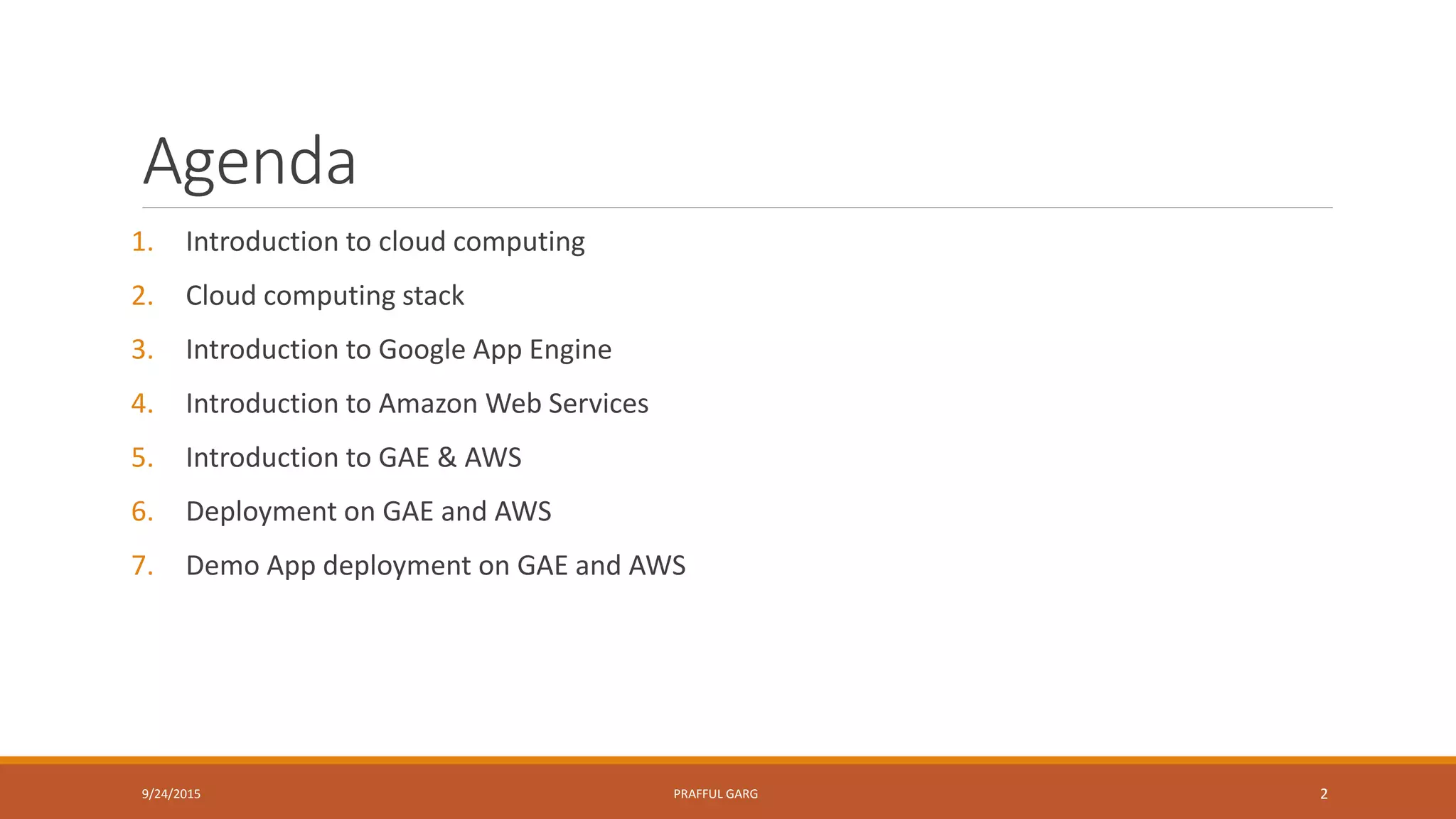 Agenda

1. Introduction to cloud computing
2. Cloud computing stack
3. Introduction to Google App Engine
4. Introduction to Amazon Web Services
5. Introduction to GAE & AWS
6. Deployment on GAE and AWS
7. Demo App deployment on GAE and AWS

9/24/2015 PRAFFUL GARG 2